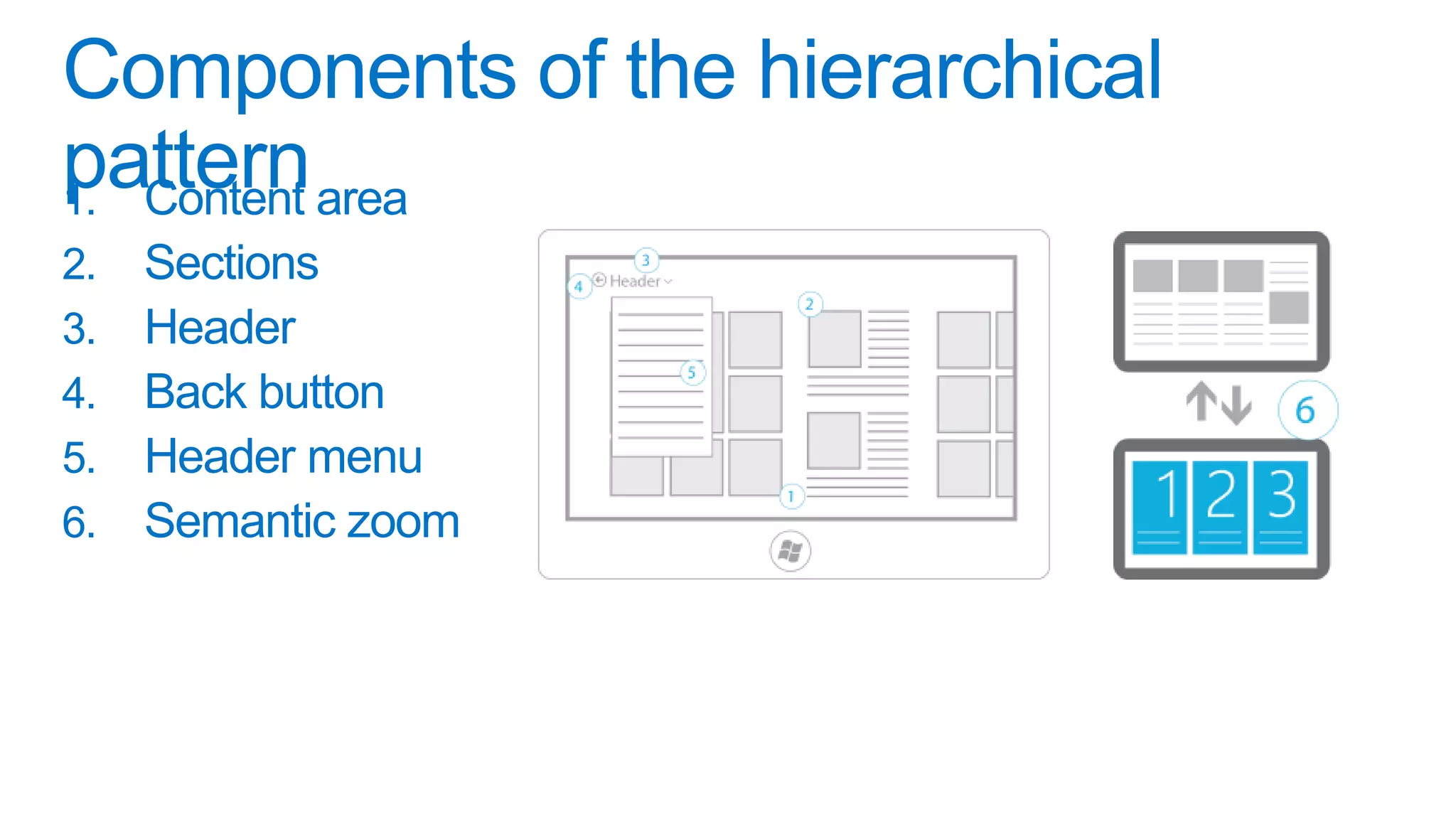 Components of the hierarchical pattern

1. Content area
2. Sections
3. Header
4. Back button
5. Header menu
6. Semantic zoom

3
4
Header
2
5
1

6
1
2
3